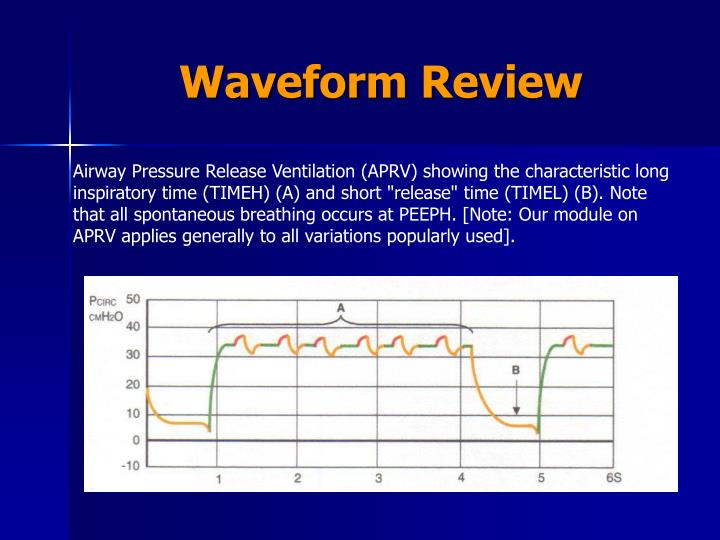 Waveform Review

Airway Pressure Release Ventilation (APRV) showing the characteristic long inspiratory time (TIMEH) (A) and short "release" time (TIMEL) (B). Note that all spontaneous breathing occurs at PEEPH. [Note: Our module on APRV applies generally to all variations popularly used].

PCIRC
CMH2O
50
40
30
20
10
0
-10
A
B
1
2
3
4
5
6S